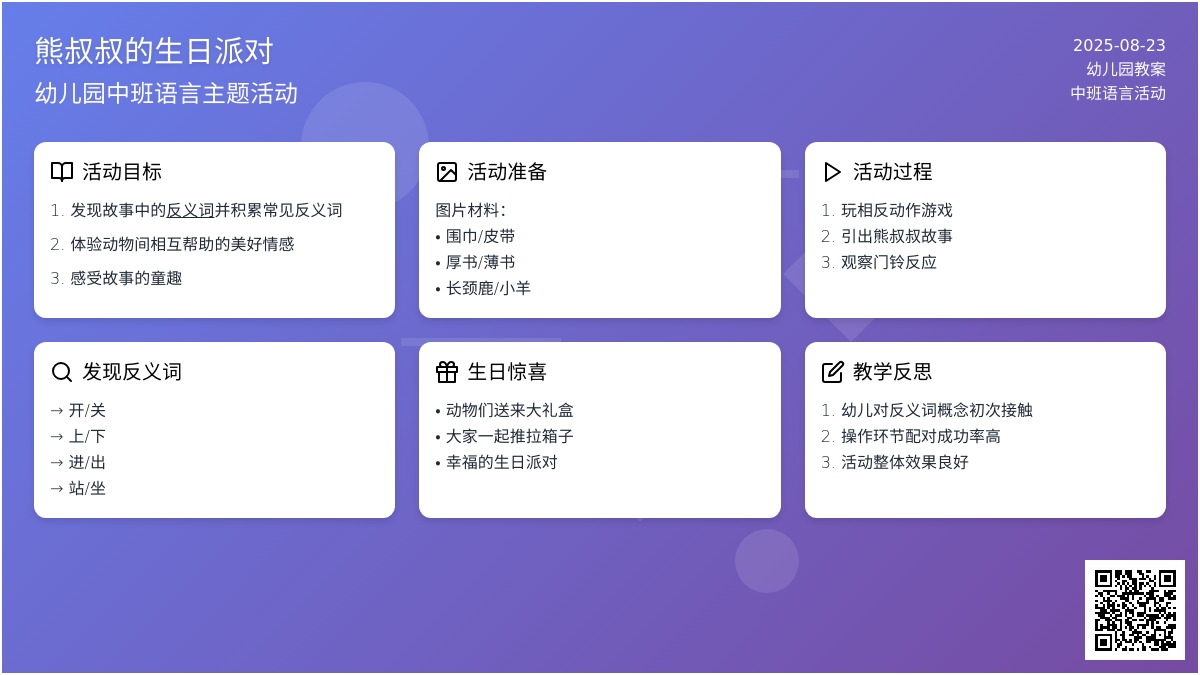 熊叔叔的生日派对
幼儿园中班语言主题活动

2025-08-23
幼儿园教案
中班语言活动

活动目标
1. 发现故事中的反义词并积累常见反义词
2. 体验动物间相互帮助的美好情感
3. 感受故事的童趣

活动准备
图片材料：
• 围巾/皮带
• 厚书/薄书
• 长颈鹿/小羊

活动过程
1. 玩相反动作游戏
2. 引出熊叔叔故事
3. 观察门铃反应

发现反义词
→ 开/关
→ 上/下
→ 进/出
→ 站/坐

生日惊喜
• 动物们送来大礼盒
• 大家一起推拉箱子
• 幸福的生日派对

教学反思
1. 幼儿对反义词概念初次接触
2. 操作环节配对成功率高
3. 活动整体效果良好